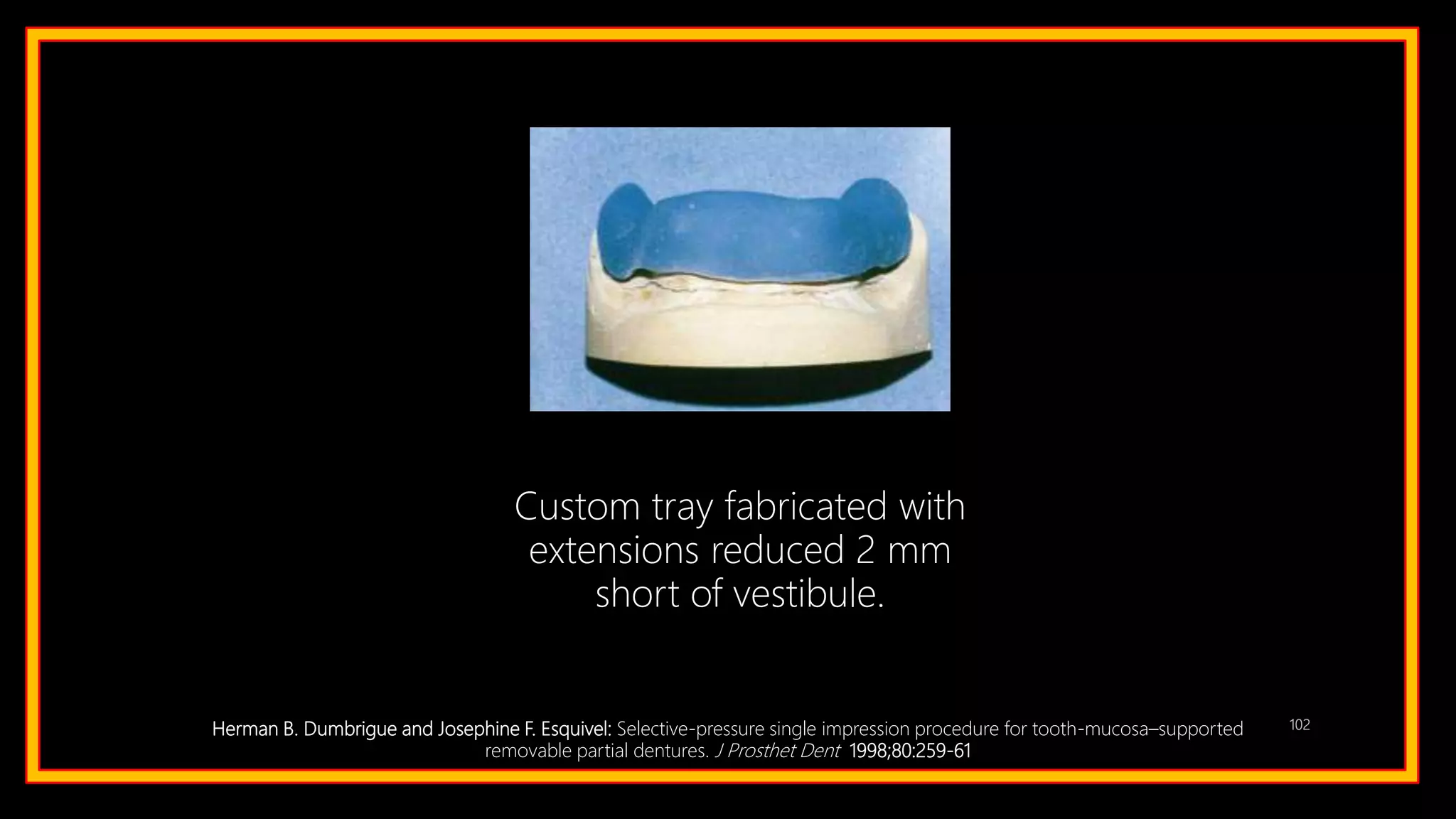 Custom tray fabricated with extensions reduced 2 mm short of vestibule.

Herman B. Dumbrigue and Josephine F. Esquivel: Selective-pressure single impression procedure for tooth-mucosa–supported removable partial dentures. J Prosthet Dent 1998;80:259-61

102